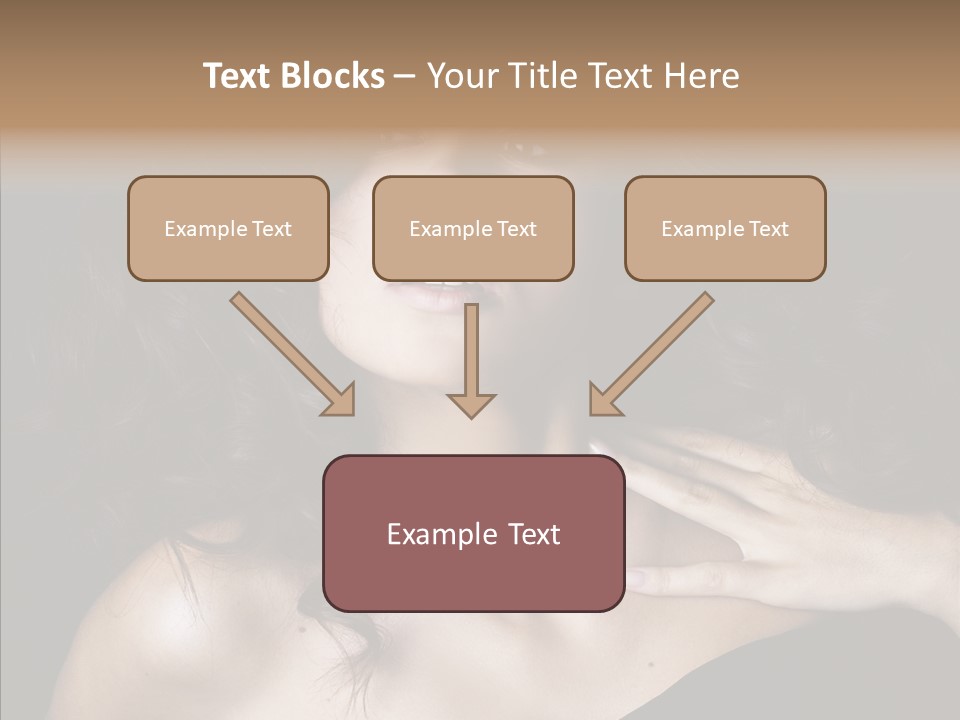 Text Blocks – Your Title Text Here

Example Text

Example Text

Example Text

Example Text